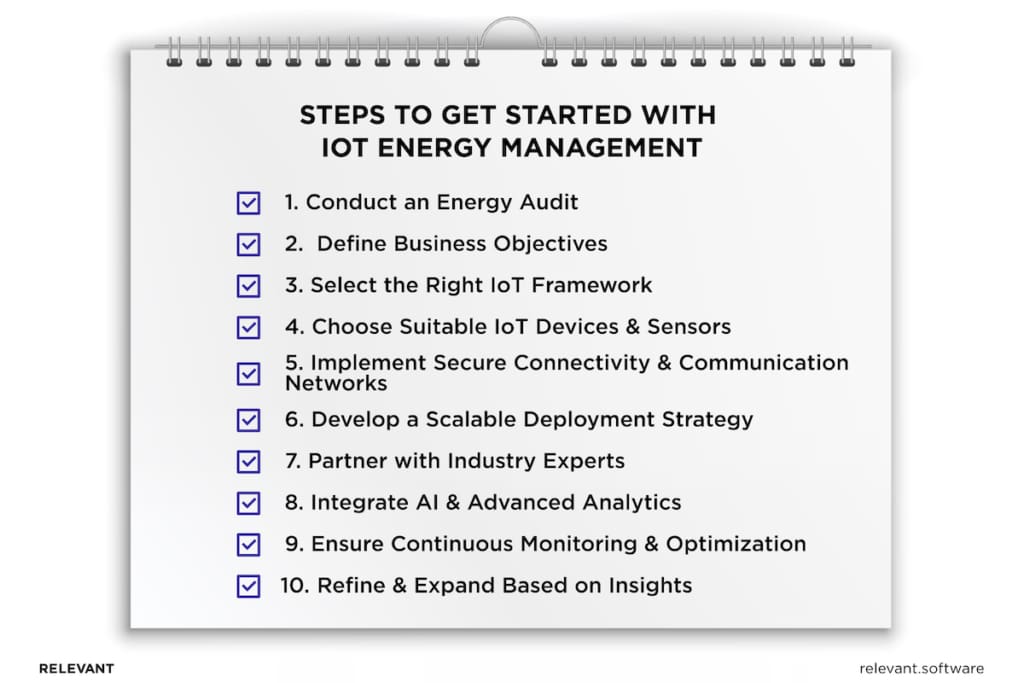 STEPS TO GET STARTED WITH IOT ENERGY MANAGEMENT

1. Conduct an Energy Audit

2. Define Business Objectives

3. Select the Right IoT Framework

4. Choose Suitable IoT Devices & Sensors

5. Implement Secure Connectivity & Communication Networks

6. Develop a Scalable Deployment Strategy

7. Partner with Industry Experts

8. Integrate AI & Advanced Analytics

9. Ensure Continuous Monitoring & Optimization

10. Refine & Expand Based on Insights

RELEVANT

relevant.software